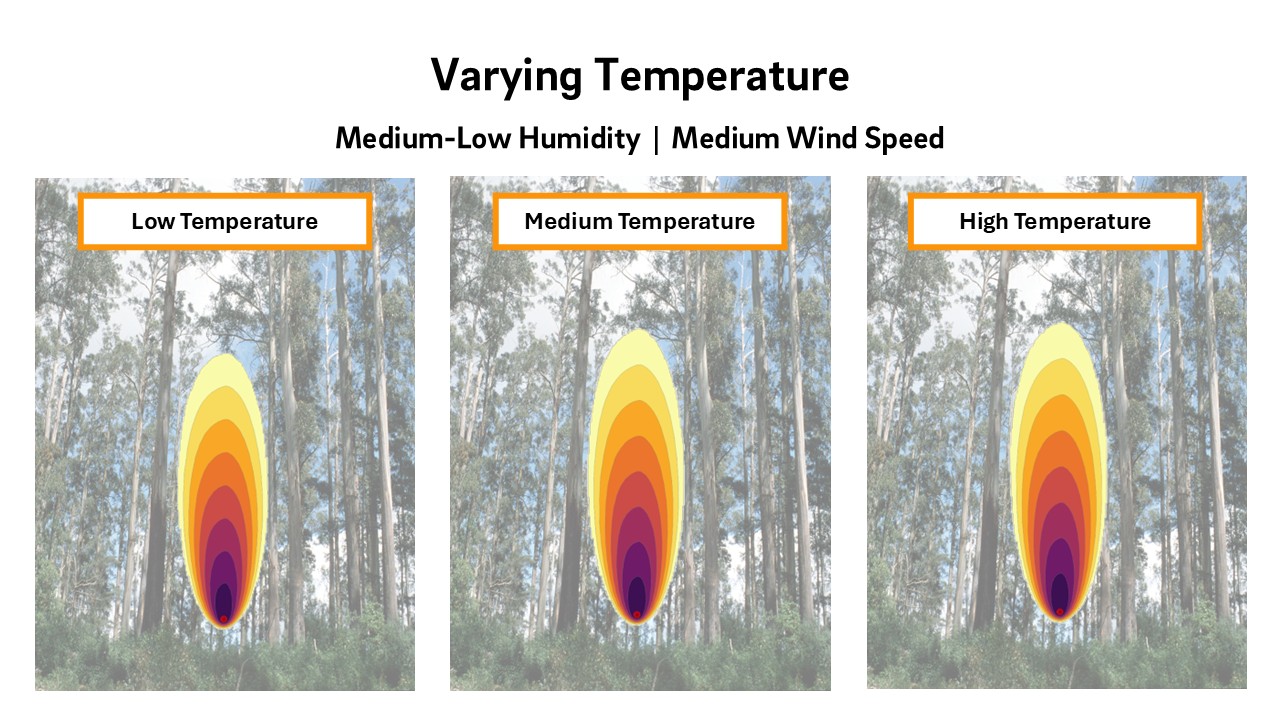 Varying Temperature

Medium-Low Humidity | Medium Wind Speed

Low Temperature

Medium Temperature

High Temperature